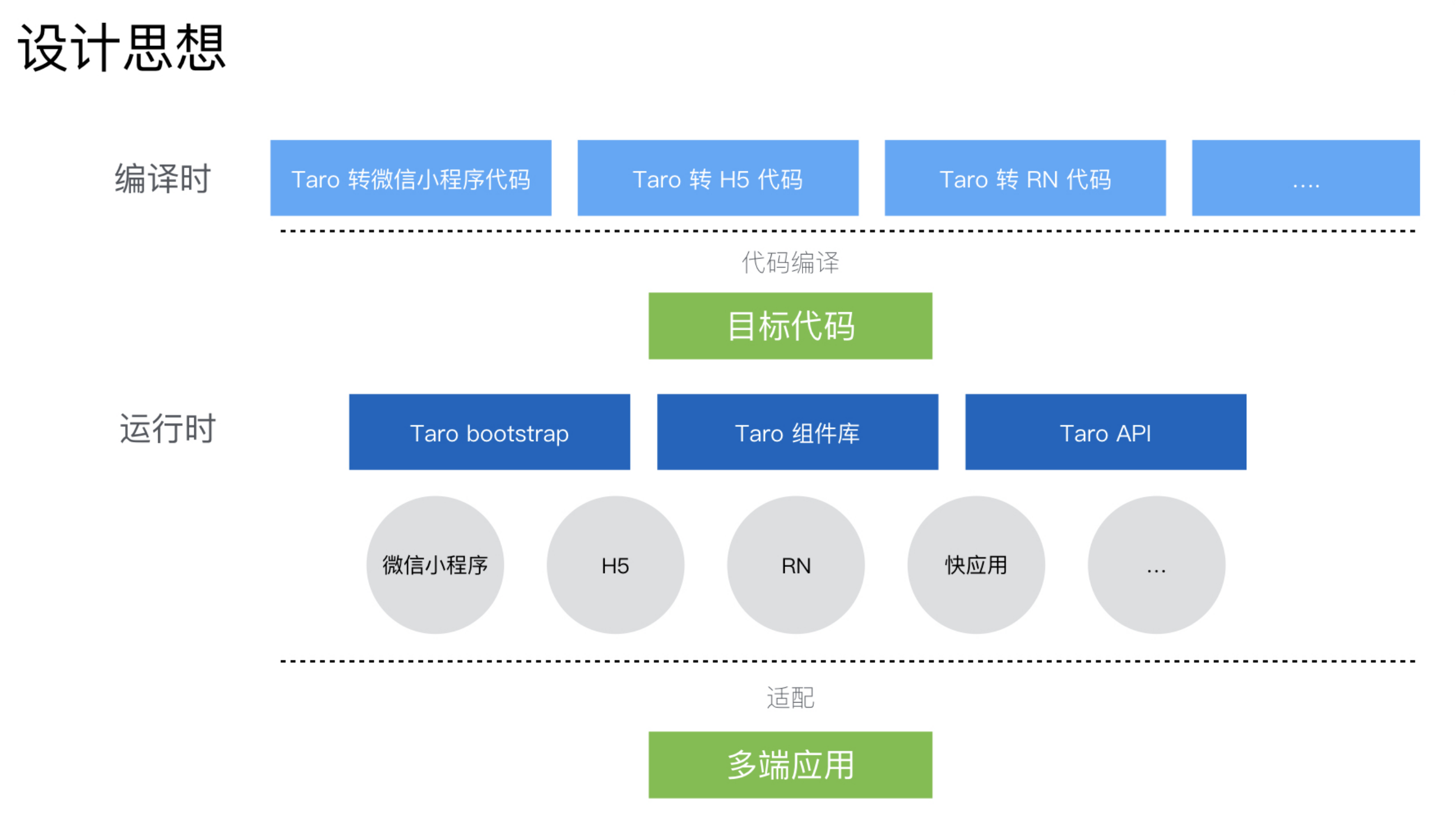 设计思想

编译时

Taro 转微信小程序代码

Taro 转 H5 代码

Taro 转 RN 代码

....

代码编译

目标代码

运行时

Taro bootstrap

Taro 组件库

Taro API

微信小程序

H5

RN

快应用

...

适配

多端应用